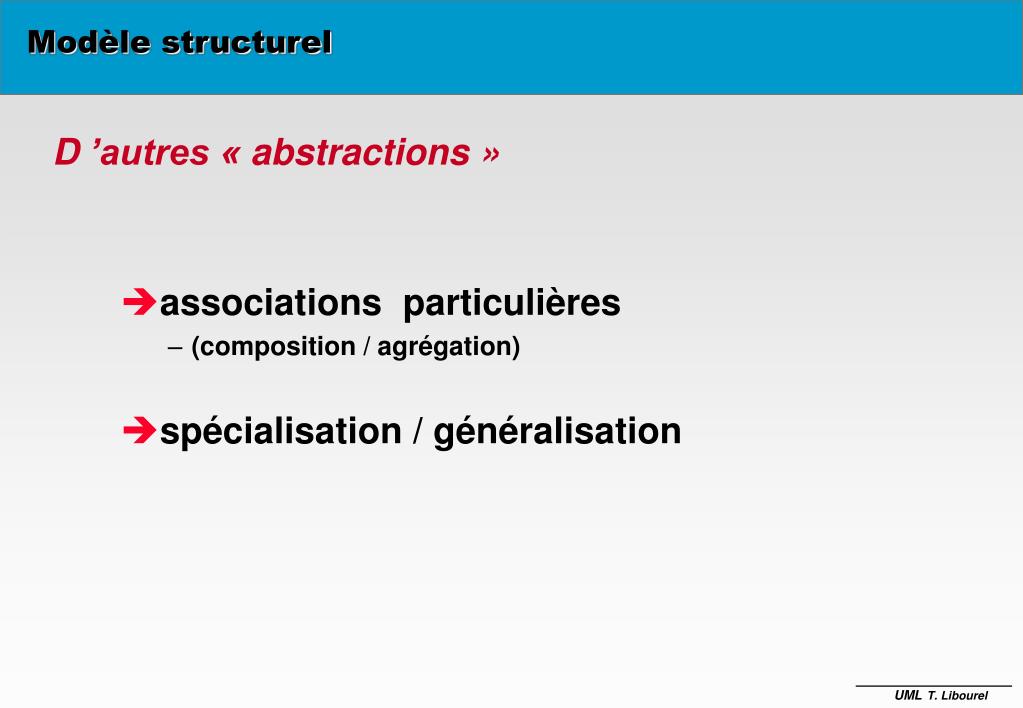 Modèle structurel

D ’autres « abstractions »

➔associations particulières
– (composition / agrégation)

➔spécialisation / généralisation

UML T. Libourel